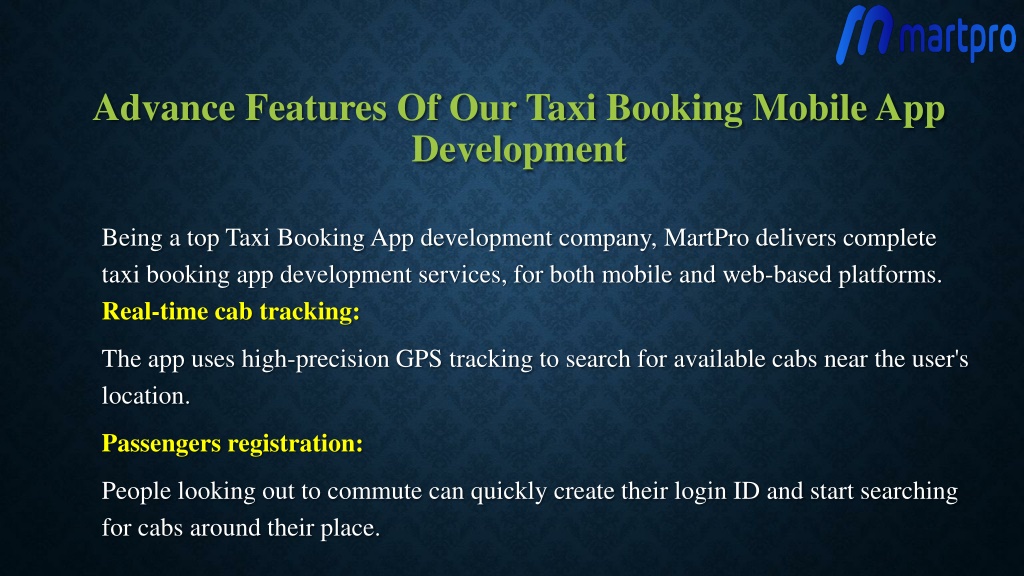 martpro

Advance Features Of Our Taxi Booking Mobile App Development

Being a top Taxi Booking App development company, MartPro delivers complete taxi booking app development services, for both mobile and web-based platforms.
Real-time cab tracking:

The app uses high-precision GPS tracking to search for available cabs near the user's location.

Passengers registration:

People looking out to commute can quickly create their login ID and start searching for cabs around their place.